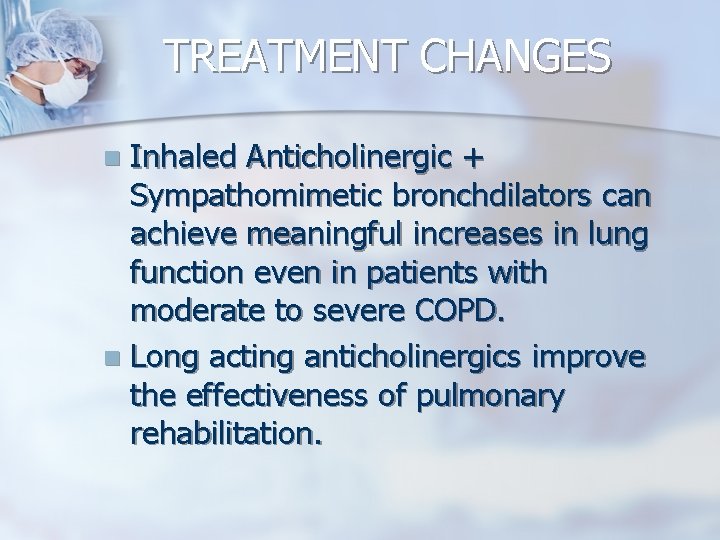 TREATMENT CHANGES

Inhaled Anticholinergic + Sympathomimetic bronchdilators can achieve meaningful increases in lung function even in patients with moderate to severe COPD.

Long acting anticholinergics improve the effectiveness of pulmonary rehabilitation.